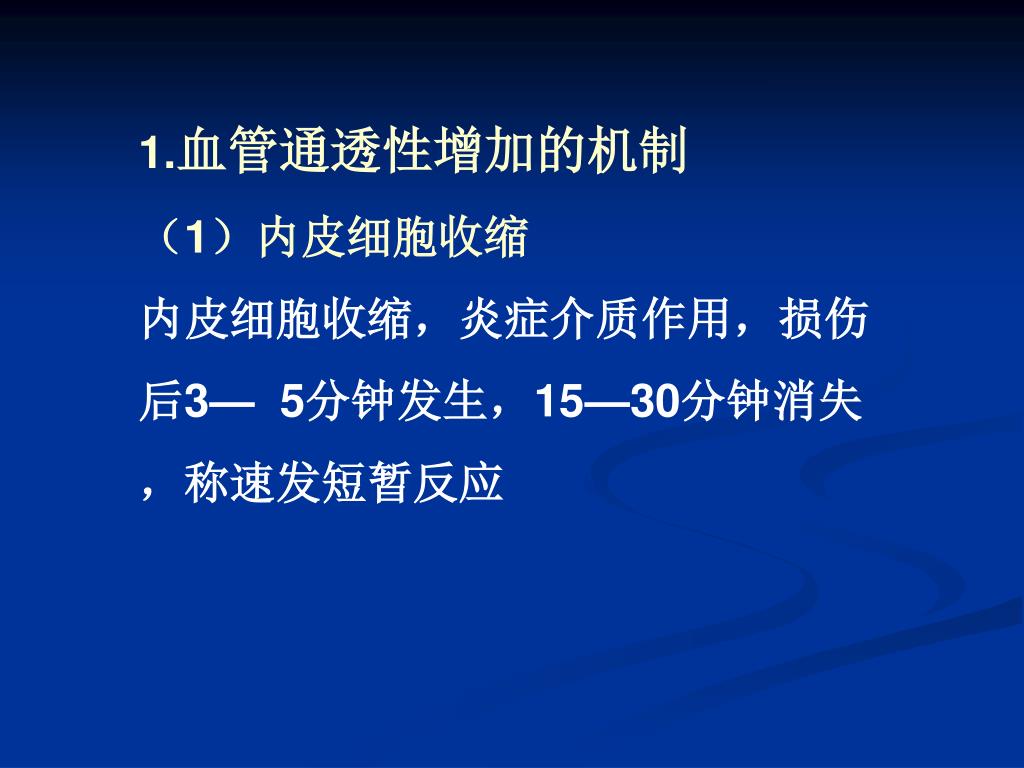 1.血管通透性增加的机制

（1）内皮细胞收缩

内皮细胞收缩，炎症介质作用，损伤后3— 5分钟发生，15—30分钟消失，称速发短暂反应